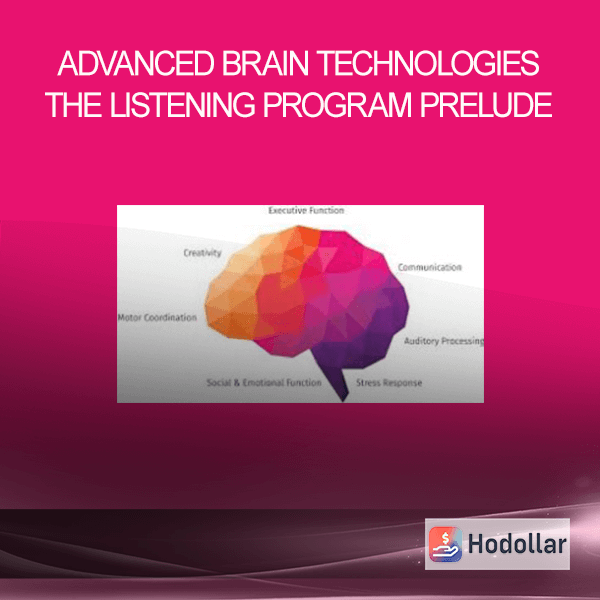 ADVANCED BRAIN TECHNOLOGIES THE LISTENING PROGRAM PRELUDE

Executive Function

Creativity

Communication

Motor Coordination

Auditory Processing

Social & Emotional Function

Stress Response

Hodollar